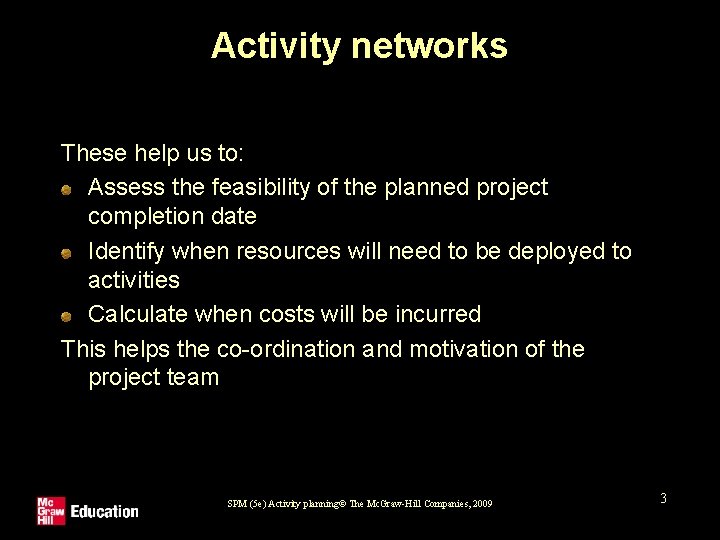 Activity networks

These help us to:

- Assess the feasibility of the planned project completion date
- Identify when resources will need to be deployed to activities
- Calculate when costs will be incurred

This helps the co-ordination and motivation of the project team

Mc Graw Hill Education

SPM (5e) Activity planning© The McGraw-Hill Companies, 2009

3